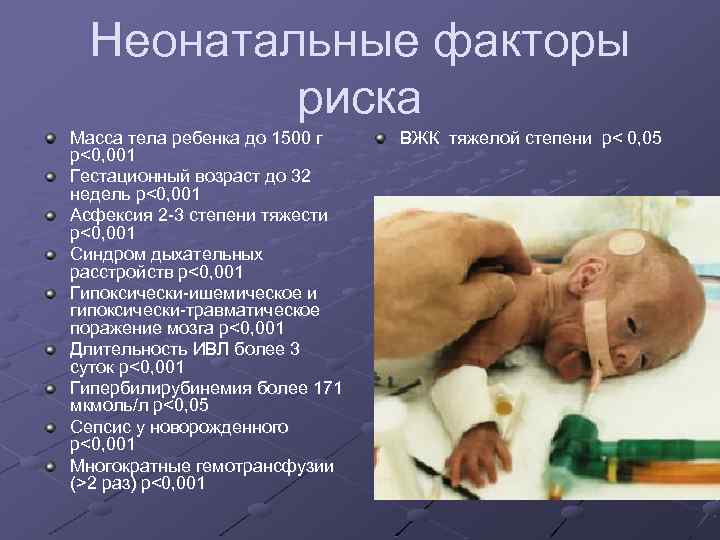 Неонатальные факторы риска

Масса тела ребенка до 1500 г p<0,001

Гестационный возраст до 32 недель p<0,001

Асфексия 2-3 степени тяжести p<0,001

Синдром дыхательных расстройств p<0,001

Гипоксически-ишемическое и гипоксически-травматическое поражение мозга p<0,001

Длительность ИВЛ более 3 суток p<0,001

Гипербилирубинемия более 171 мкмоль/л p<0,05

Сепсис у новорожденного p<0,001

Многократные гемотрансфузии (>2 раз) p<0,001

ВЖК тяжелой степени p< 0,05